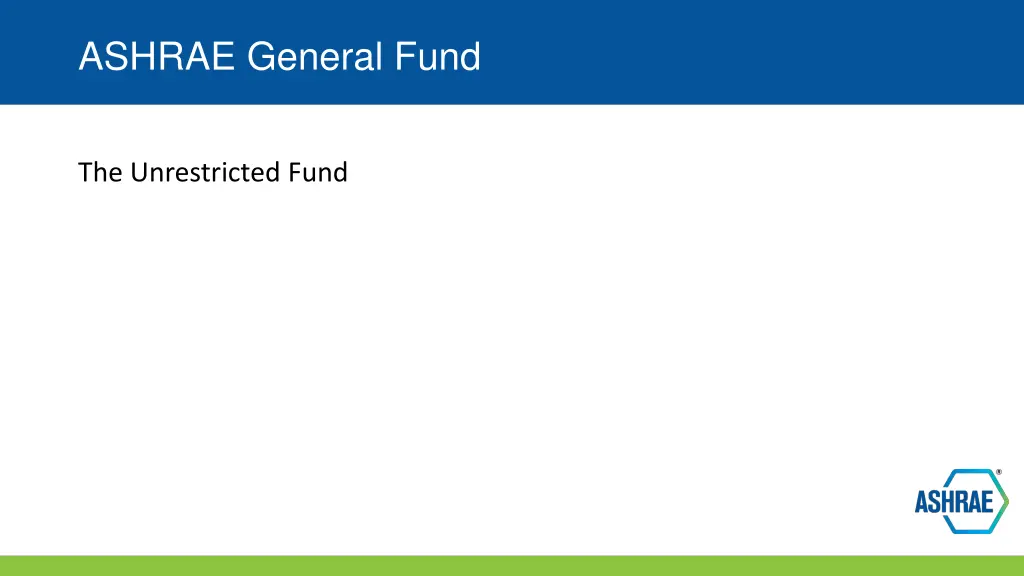 ASHRAE General Fund

The Unrestricted Fund

ASHRAE®